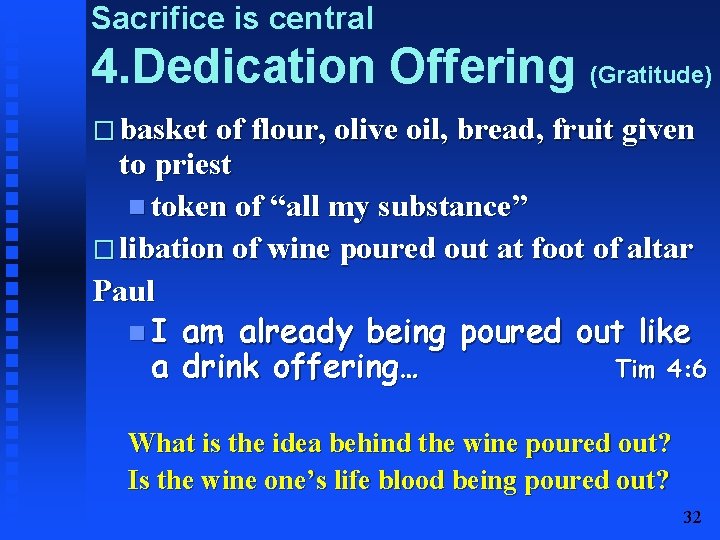 Sacrifice is central

4.Dedication Offering (Gratitude)

basket of flour, olive oil, bread, fruit given to priest

token of “all my substance”

libation of wine poured out at foot of altar

Paul

I am already being poured out like a drink offering… Tim 4:6

What is the idea behind the wine poured out?
Is the wine one’s life blood being poured out?

32